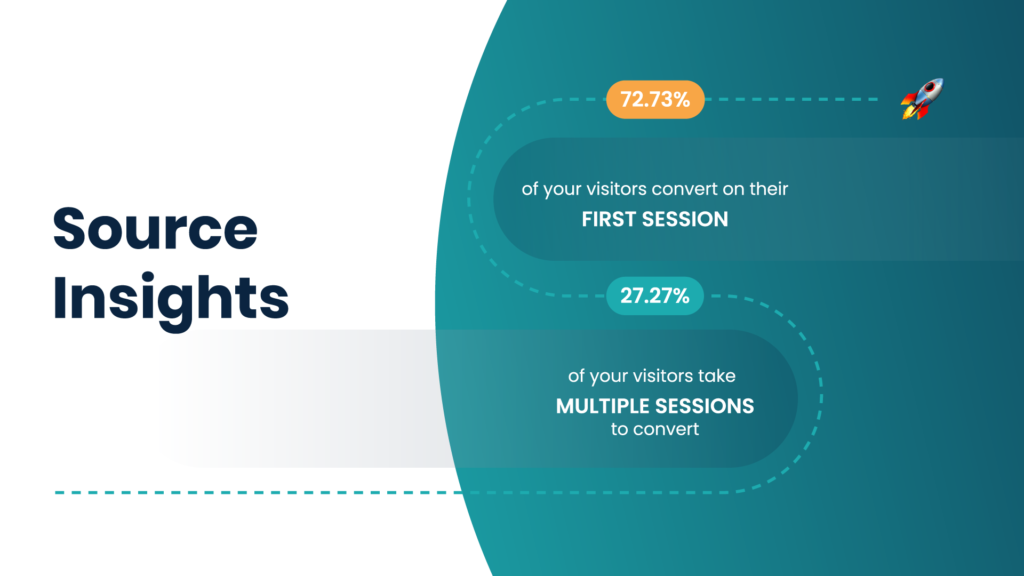 Source Insights

72.73%

of your visitors convert on their
FIRST SESSION

27.27%

of your visitors take
MULTIPLE SESSIONS
to convert